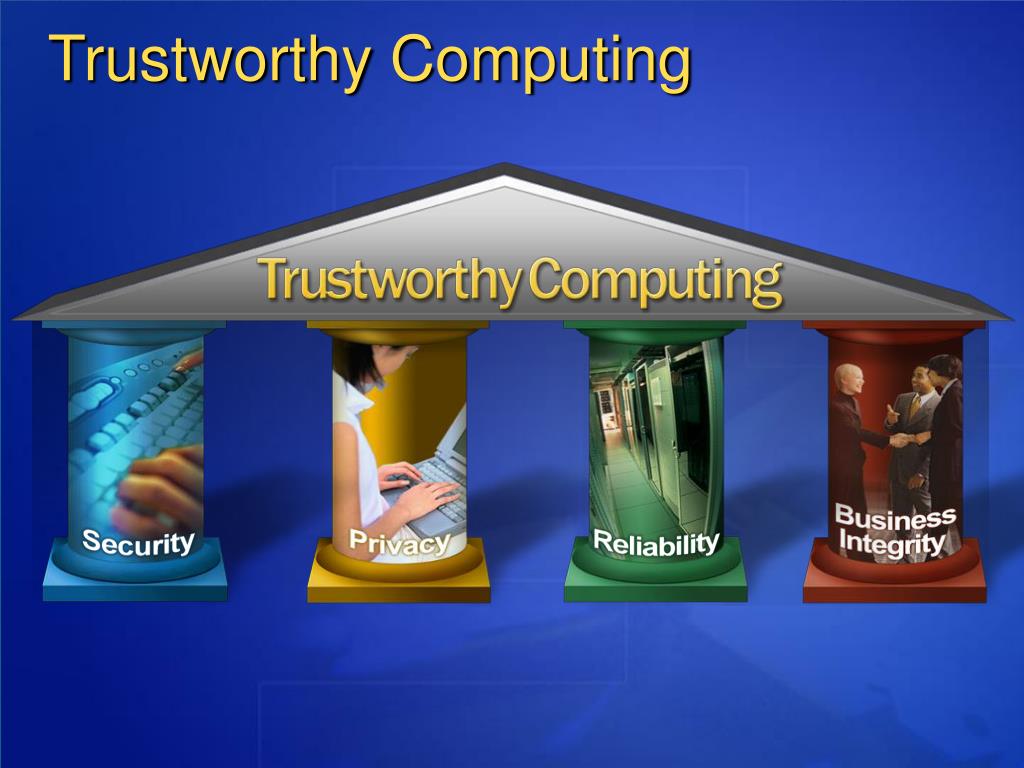 Trustworthy Computing

Trustworthy Computing

Security

Privacy

Reliability

Business Integrity